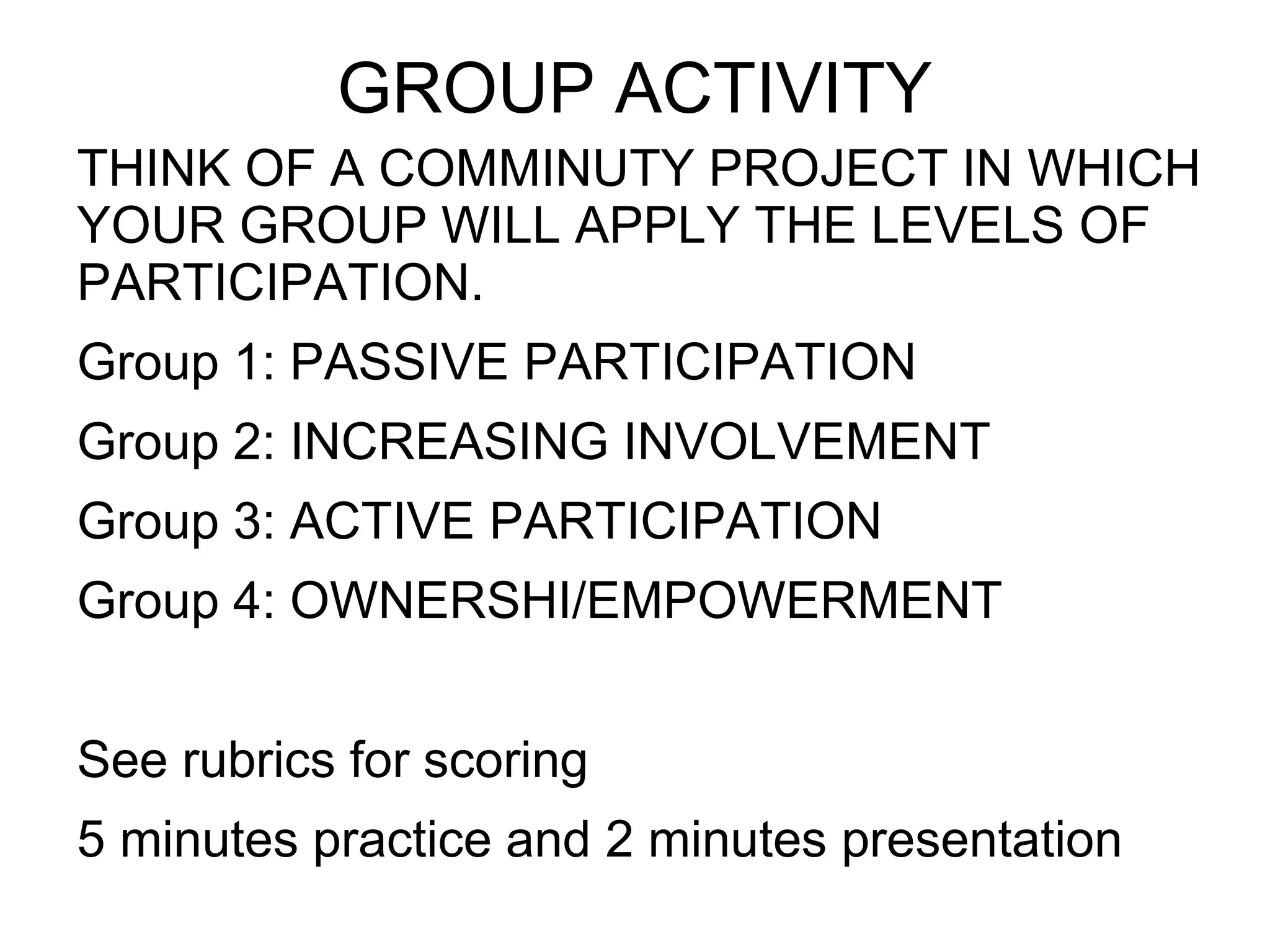 GROUP ACTIVITY

THINK OF A COMMINUTY PROJECT IN WHICH YOUR GROUP WILL APPLY THE LEVELS OF PARTICIPATION.

Group 1: PASSIVE PARTICIPATION

Group 2: INCREASING INVOLVEMENT

Group 3: ACTIVE PARTICIPATION

Group 4: OWNERSHI/EMPOWERMENT

See rubrics for scoring

5 minutes practice and 2 minutes presentation